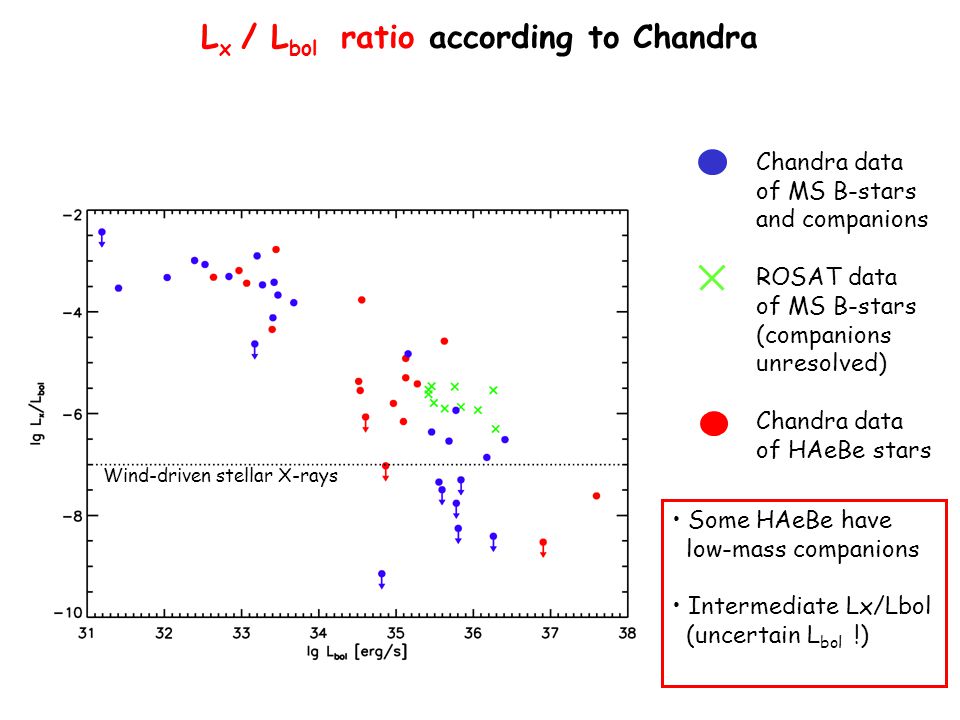 $L_x$ / $L_{bol}$ ratio according to Chandra

−2
−4
−6
−8
−10
lg $L_x/L_{bol}$
Wind-driven stellar X-rays
31 32 33 34 35 36 37 38
lg $L_{bol}$ [erg/s]

Chandra data of MS B-stars and companions

ROSAT data of MS B-stars (companions unresolved)

Chandra data of HAeBe stars

• Some HAeBe have low-mass companions

• Intermediate Lx/Lbol (uncertain $L_{bol}$ !)